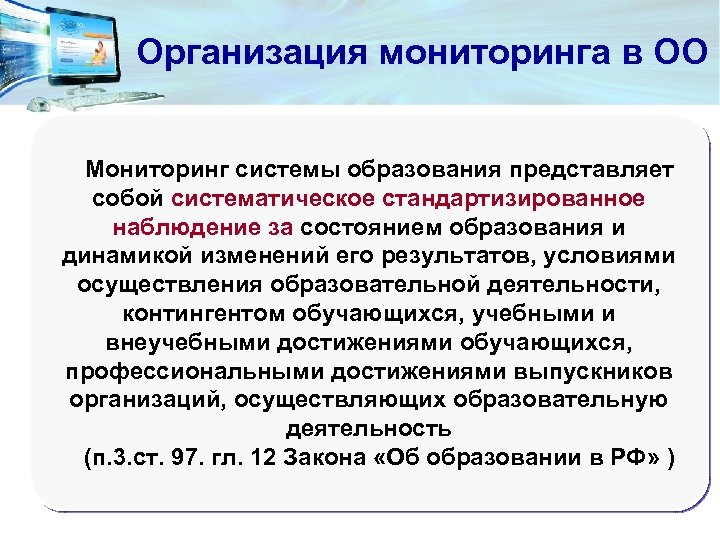 Организация мониторинга в ОО

Мониторинг системы образования представляет собой систематическое стандартизированное наблюдение за состоянием образования и динамикой изменений его результатов, условиями осуществления образовательной деятельности, контингентом обучающихся, учебными и внеучебными достижениями обучающихся, профессиональными достижениями выпускников организаций, осуществляющих образовательную деятельность

(п.3.ст. 97. гл. 12 Закона «Об образовании в РФ» )